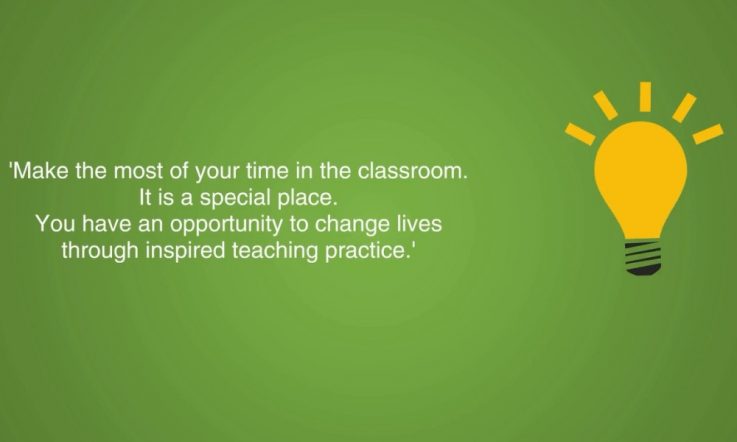 'Make the most of your time in the classroom.
It is a special place.
You have an opportunity to change lives
through inspired teaching practice.'